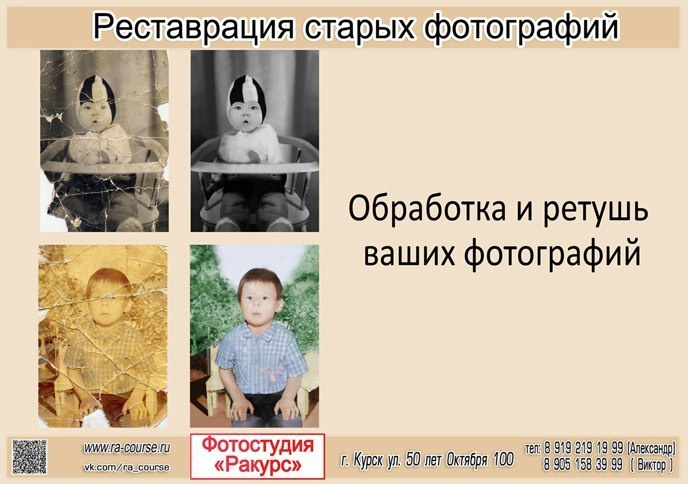 Реставрация старых фотографий

Обработка и ретушь ваших фотографий

www.ra-course.ru
vk.com/ra_course

Фотостудия «Ракурс»

г. Курск ул. 50 лет Октября 100

тел: 8 919 219 19 99 (Александр)
8 905 158 39 99 ( Виктор )